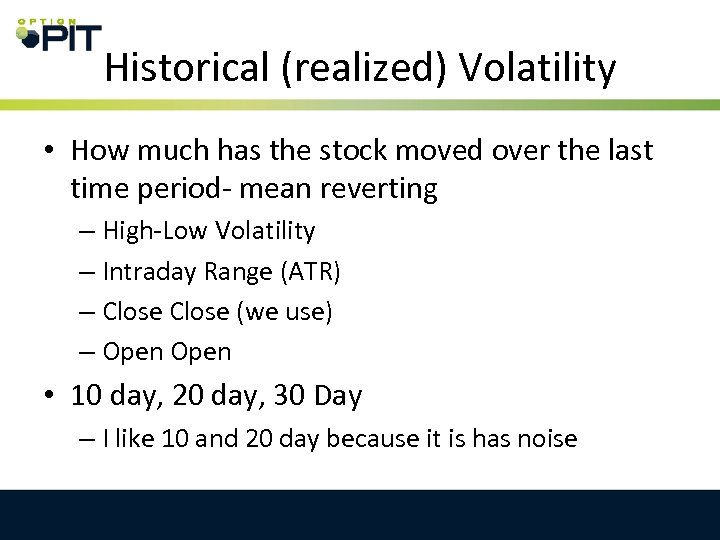 OPTION PIT

Historical (realized) Volatility

• How much has the stock moved over the last time period- mean reverting
– High-Low Volatility
– Intraday Range (ATR)
– Close Close (we use)
– Open Open

• 10 day, 20 day, 30 Day
– I like 10 and 20 day because it is has noise